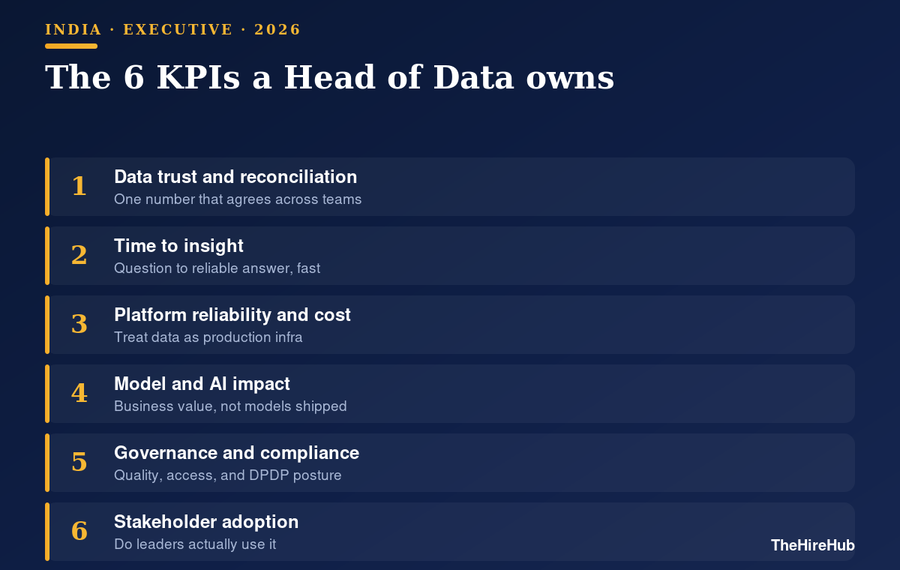 INDIA · EXECUTIVE · 2026

The 6 KPIs a Head of Data owns

1 Data trust and reconciliation
One number that agrees across teams

2 Time to insight
Question to reliable answer, fast

3 Platform reliability and cost
Treat data as production infra

4 Model and AI impact
Business value, not models shipped

5 Governance and compliance
Quality, access, and DPDP posture

6 Stakeholder adoption
Do leaders actually use it

TheHireHub